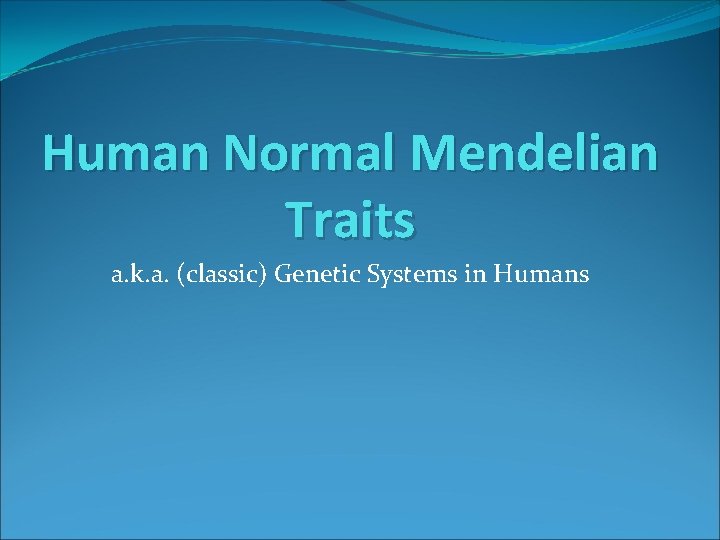 Human Normal Mendelian Traits

a.k.a. (classic) Genetic Systems in Humans